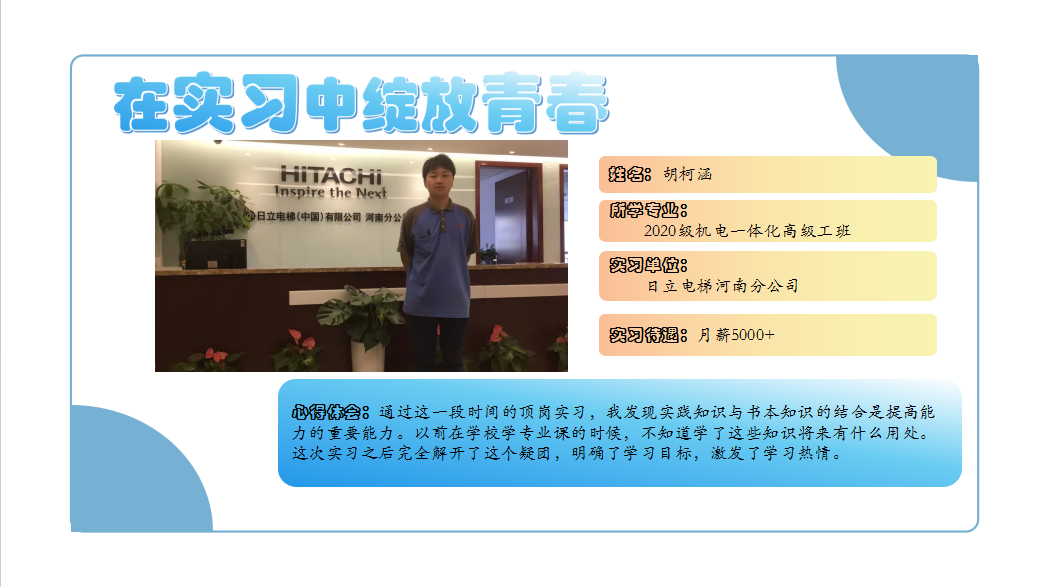 在实习中绽放青春

HITACHI
Inspire the Next
日立电梯(中国)有限公司 河南分公

姓名：胡柯涵

所学专业：
2020级机电一体化高级工班

实习单位：
日立电梯河南分公司

实习待遇：月薪5000+

心得体会：通过这一段时间的顶岗实习，我发现实践知识与书本知识的结合是提高能力的重要能力。以前在学校学专业课的时候，不知道学了这些知识将来有什么用处。这次实习之后完全解开了这个疑团，明确了学习目标，激发了学习热情。